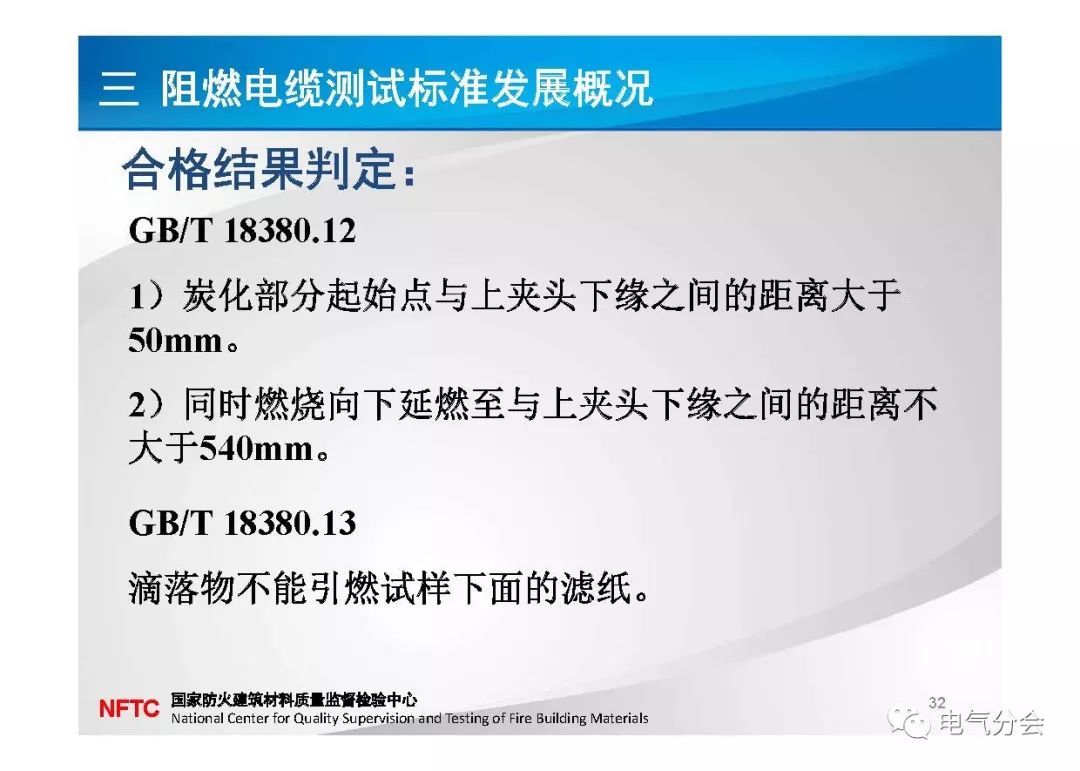 三 阻燃电缆测试标准发展概况

合格结果判定：

GB/T 18380.12

1）炭化部分起始点与上夹头下缘之间的距离大于50mm。

2）同时燃烧向下延燃至与上夹头下缘之间的距离不大于540mm。

GB/T 18380.13

滴落物不能引燃试样下面的滤纸。

NFTC 国家防火建筑材料质量监督检验中心
National Center for Quality Supervision and Testing of Fire Building Materials

32

电气分会